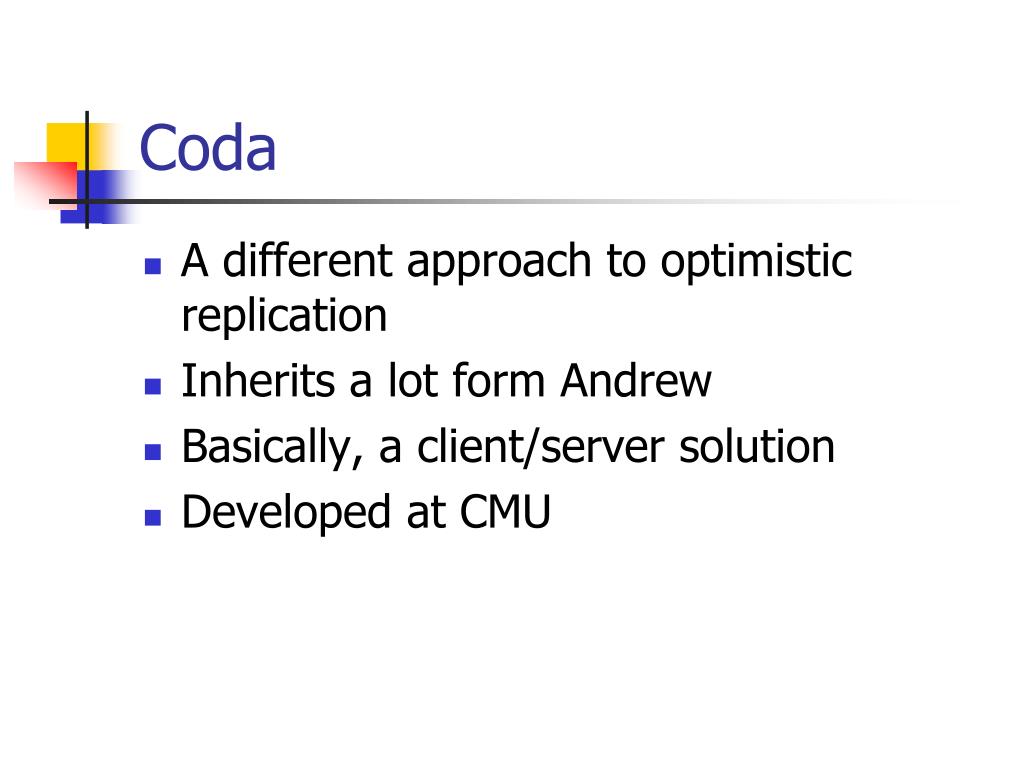 Coda

- A different approach to optimistic replication
- Inherits a lot form Andrew
- Basically, a client/server solution
- Developed at CMU